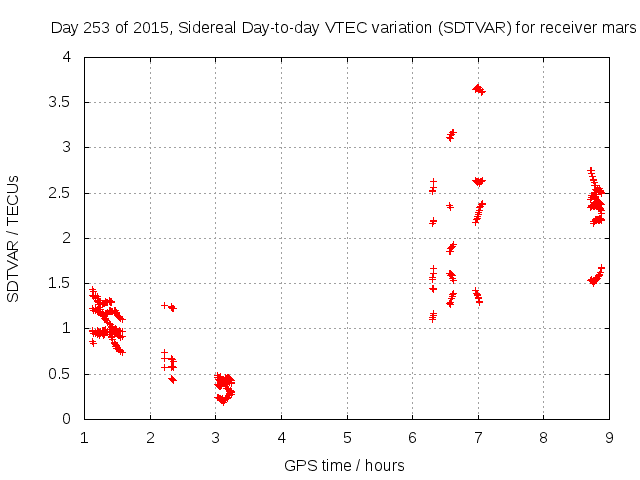 Day 253 of 2015, Sidereal Day-to-day VTEC variation (SDTVAR) for receiver mars

SDTVAR / TECUs

4
3.5
3
2.5
2
1.5
1
0.5
0

1 2 3 4 5 6 7 8 9

GPS time / hours